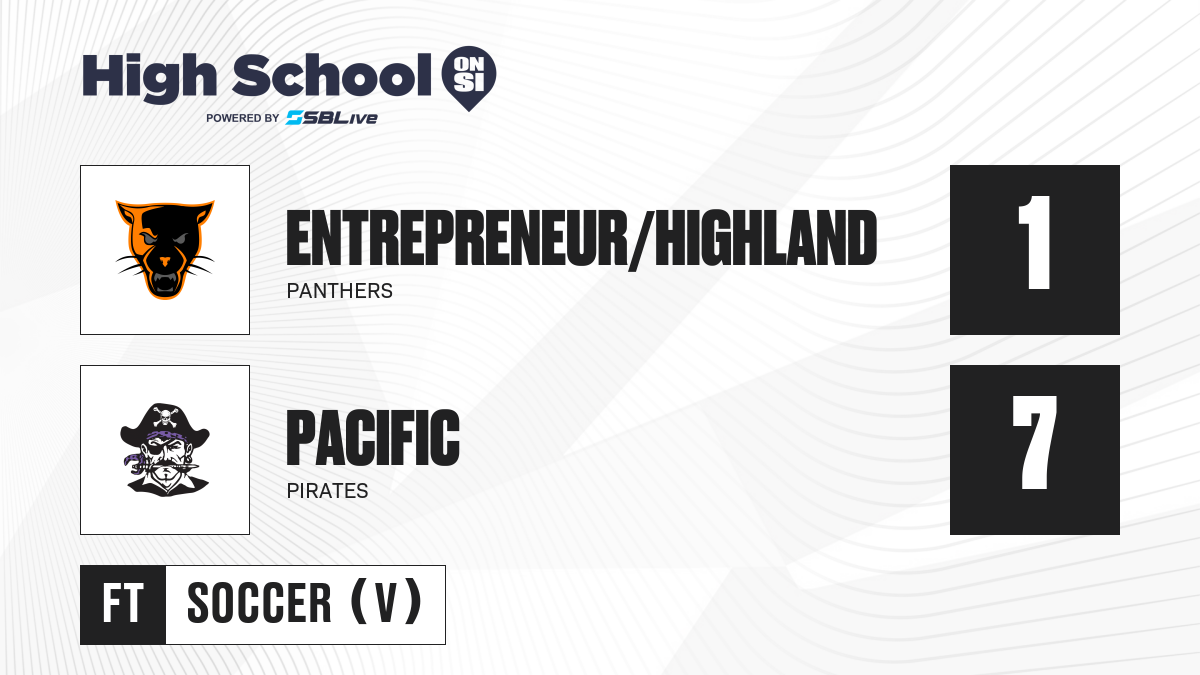 High School ON SI
POWERED BY SBLive

ENTREPRENEUR/HIGHLAND
PANTHERS
1

PACIFIC
PIRATES
7

FT SOCCER (V)